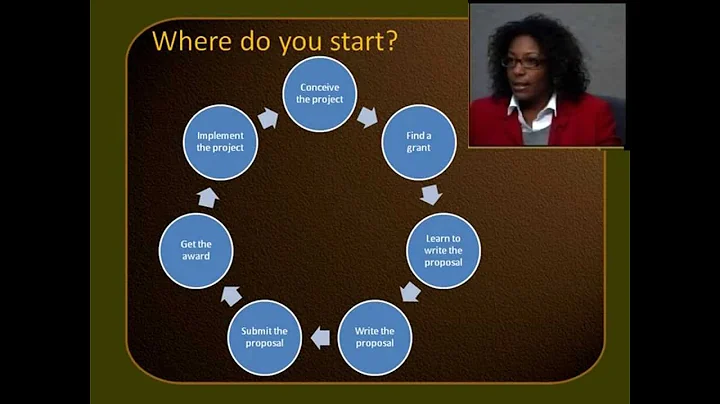 Where do you start?

Conceive the project

Find a grant

Learn to write the proposal

Write the proposal

Submit the proposal

Get the award

Implement the project